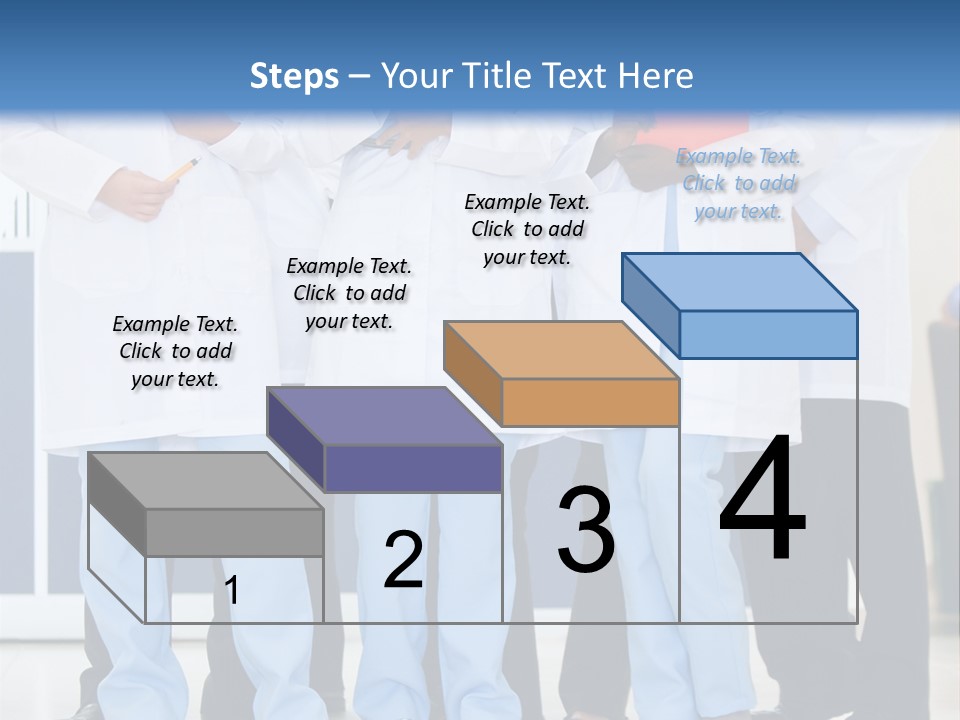 Steps – Your Title Text Here

Example Text. Click to add your text.

Example Text. Click to add your text.

Example Text. Click to add your text.

Example Text. Click to add your text.

1

2

3

4